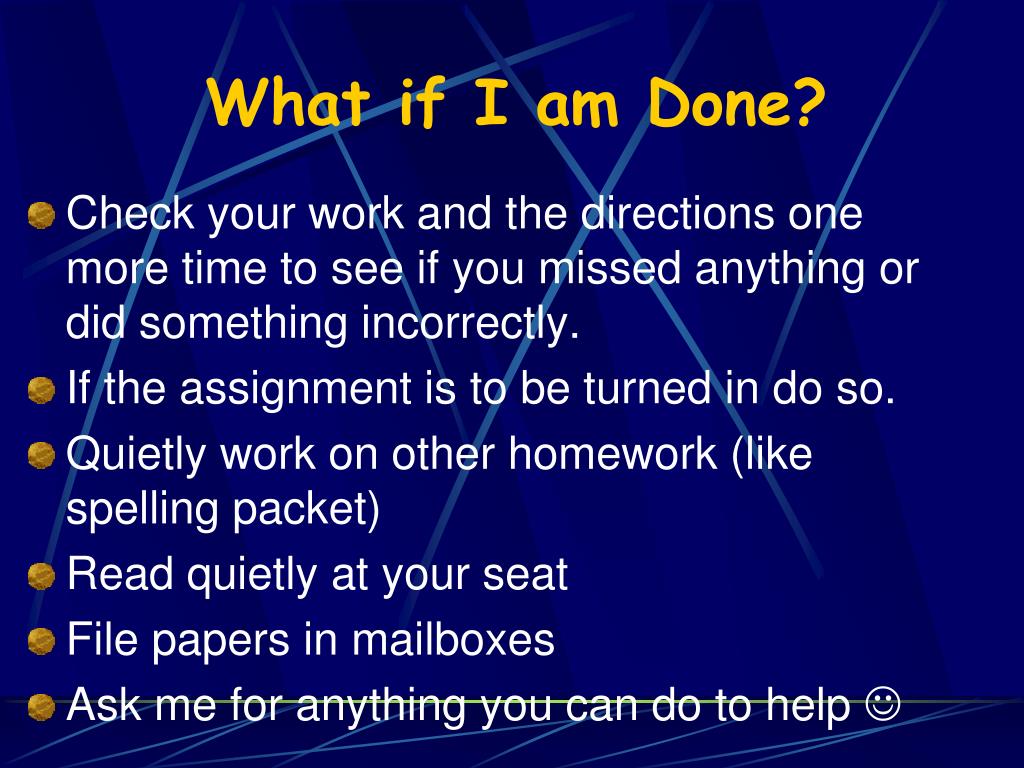 What if I am Done?

Check your work and the directions one more time to see if you missed anything or did something incorrectly.

If the assignment is to be turned in do so.

Quietly work on other homework (like spelling packet)

Read quietly at your seat

File papers in mailboxes

Ask me for anything you can do to help ☺